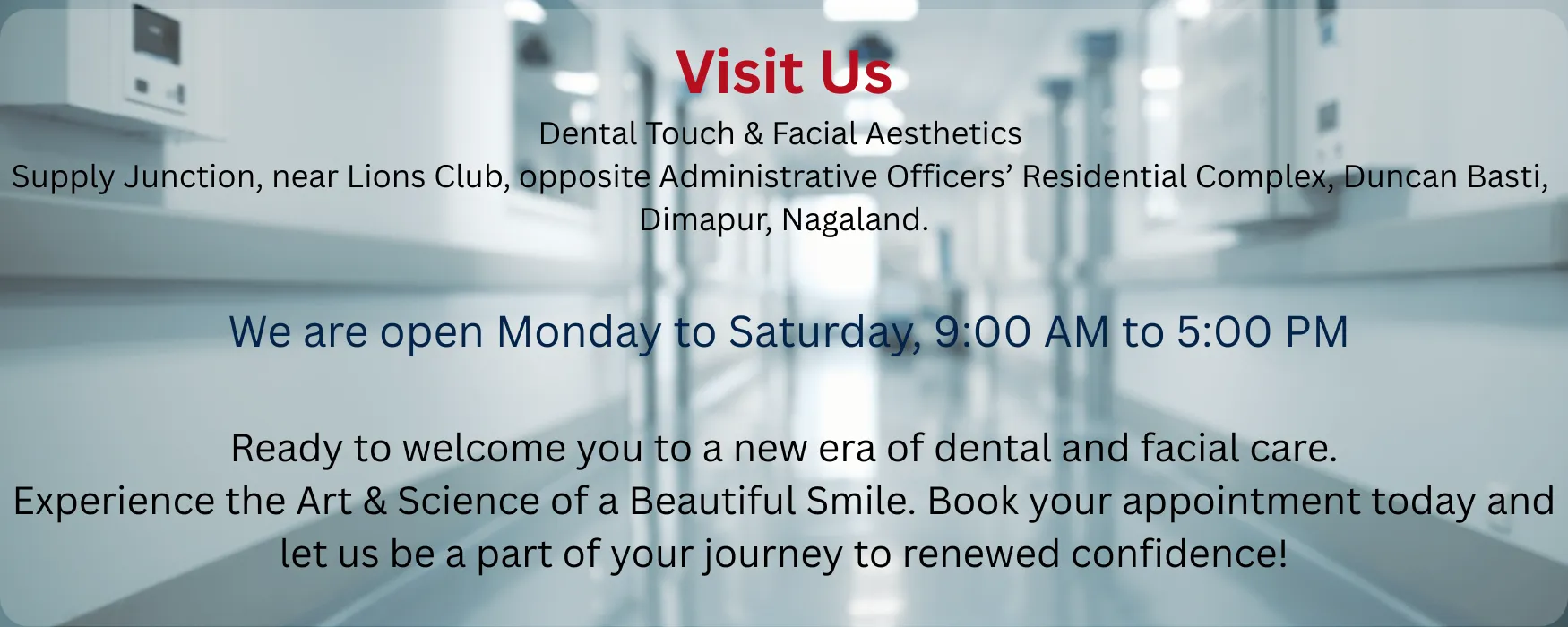 Visit Us

Dental Touch & Facial Aesthetics
Supply Junction, near Lions Club, opposite Administrative Officers’ Residential Complex, Duncan Basti, Dimapur, Nagaland.

We are open Monday to Saturday, 9:00 AM to 5:00 PM

Ready to welcome you to a new era of dental and facial care.
Experience the Art & Science of a Beautiful Smile. Book your appointment today and let us be a part of your journey to renewed confidence!